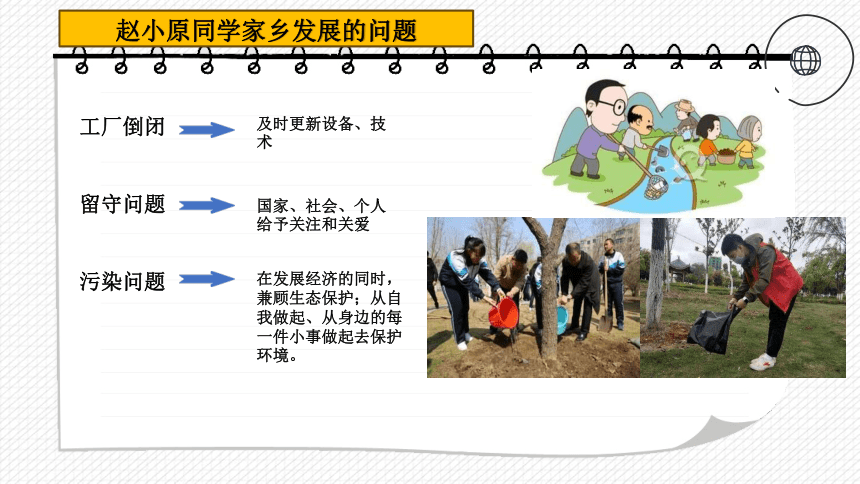 赵小原同学家乡发展的问题

工厂倒闭

及时更新设备、技术

留守问题

国家、社会、个人给予关注和关爱

污染问题

在发展经济的同时，兼顾生态保护；从自我做起、从身边的每一件小事做起去保护环境。